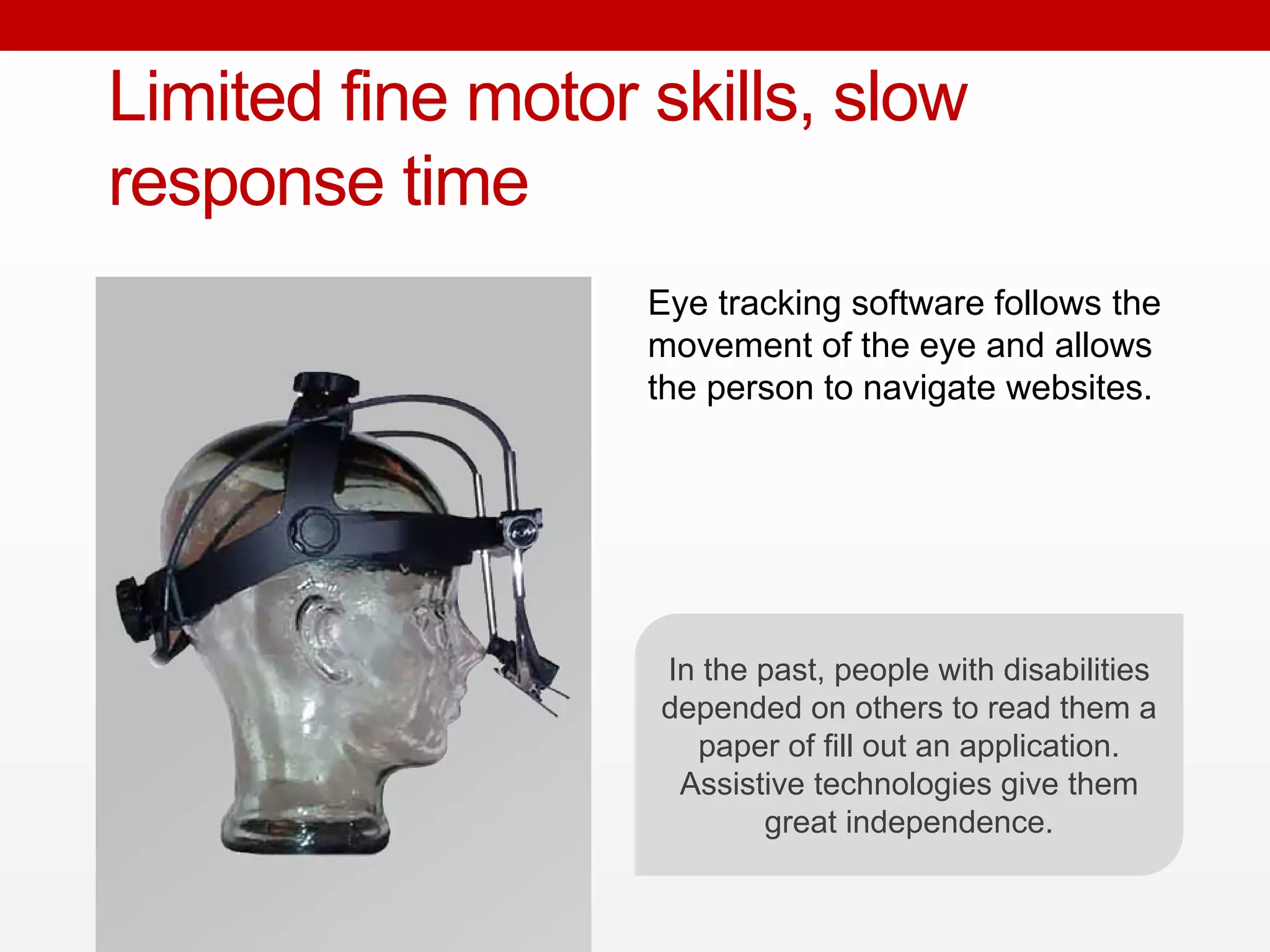 Limited fine motor skills, slow response time

Eye tracking software follows the movement of the eye and allows the person to navigate websites.

In the past, people with disabilities depended on others to read them a paper of fill out an application. Assistive technologies give them great independence.